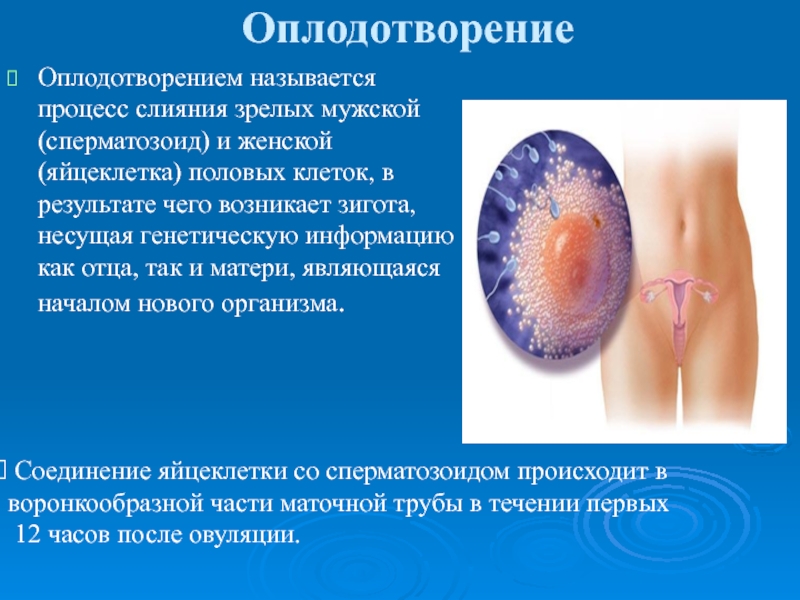 Оплодотворение

Оплодотворением называется процесс слияния зрелых мужской (сперматозоид) и женской (яйцеклетка) половых клеток, в результате чего возникает зигота, несущая генетическую информацию как отца, так и матери, являющаяся началом нового организма.

Соединение яйцеклетки со сперматозоидом происходит в воронкообразной части маточной трубы в течении первых 12 часов после овуляции.